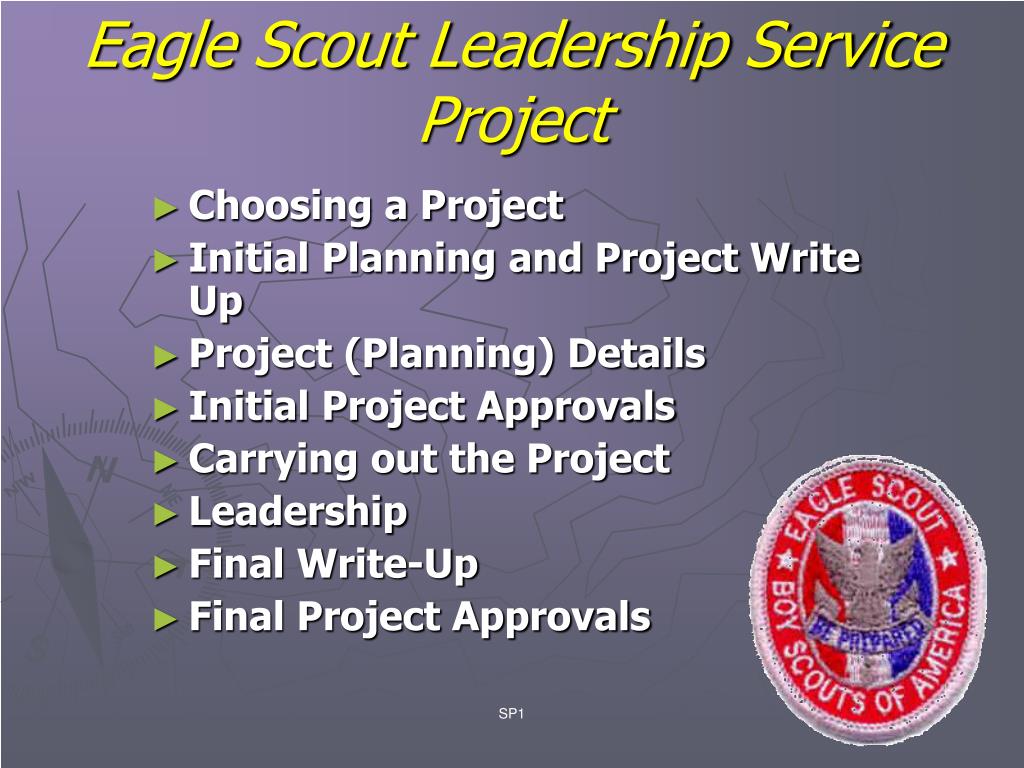 Eagle Scout Leadership Service Project

► Choosing a Project
► Initial Planning and Project Write Up
► Project (Planning) Details
► Initial Project Approvals
► Carrying out the Project
► Leadership
► Final Write-Up
► Final Project Approvals

EAGLE SCOUT
BE PREPARED
BOY SCOUTS OF AMERICA

SP1